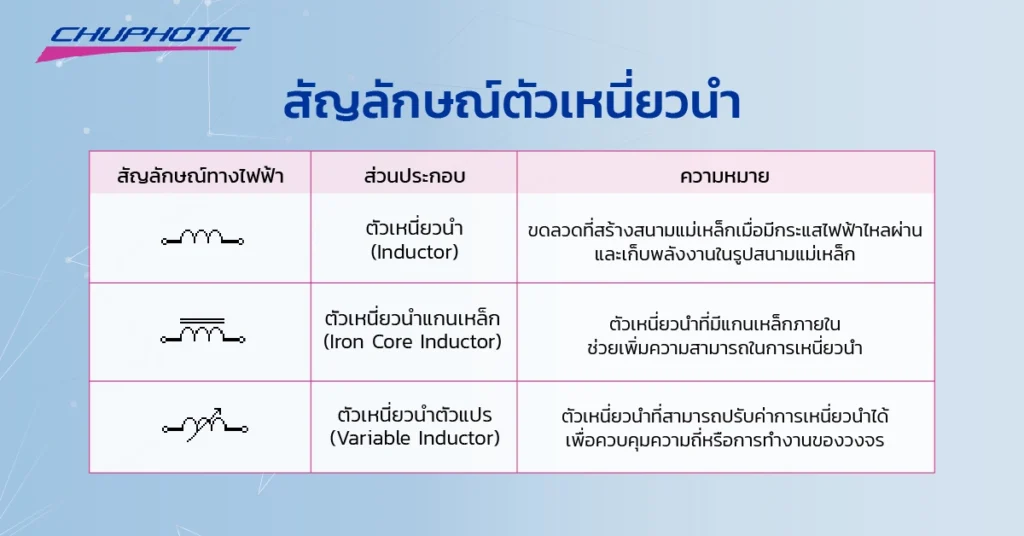 CHUPHOTIC

สัญลักษณ์ตัวเหนี่ยวนำ

| สัญลักษณ์ทางไฟฟ้า | ส่วนประกอบ | ความหมาย |
|---|---|---|
| | ตัวเหนี่ยวนำ (Inductor) | ขดลวดที่สร้างสนามแม่เหล็กเมื่อมีกระแสไฟฟ้าไหลผ่าน และเก็บพลังงานในรูปสนามแม่เหล็ก |
| | ตัวเหนี่ยวนำแกนเหล็ก (Iron Core Inductor) | ตัวเหนี่ยวนำที่มีแกนเหล็กภายใน ช่วยเพิ่มความสามารถในการเหนี่ยวนำ |
| | ตัวเหนี่ยวนำตัวแปร (Variable Inductor) | ตัวเหนี่ยวนำที่สามารถปรับค่าการเหนี่ยวนำได้ เพื่อควบคุมความถี่หรือการทำงานของวงจร |